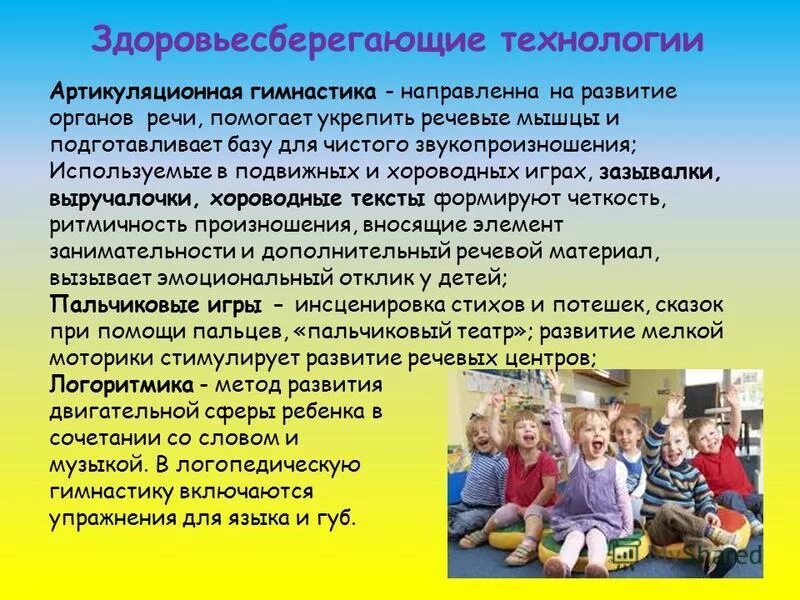 Здоровьесберегающие технологии

Артикуляционная гимнастика - направленна на развитие органов речи, помогает укрепить речевые мышцы и подготавливает базу для чистого звукопроизношения;

Используемые в подвижных и хороводных играх, зазывалки, выручалочки, хороводные тексты формируют четкость, ритмичность произношения, вносящие элемент занимательности и дополнительный речевой материал, вызывает эмоциональный отклик у детей;

Пальчиковые игры - инсценировка стихов и потешек, сказок при помощи пальцев, «пальчиковый театр»; развитие мелкой моторики стимулирует развитие речевых центров;

Логоритмика - метод развития двигательной сферы ребенка в сочетании со словом и музыкой. В логопедическую гимнастику включаются упражнения для языка и губ.

MyShared